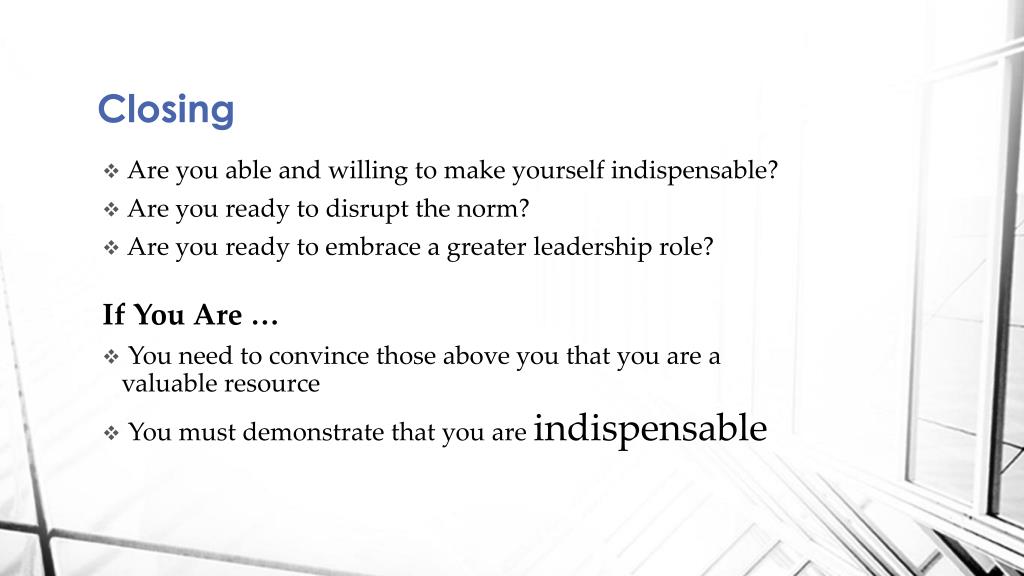 Closing

❖ Are you able and willing to make yourself indispensable?
❖ Are you ready to disrupt the norm?
❖ Are you ready to embrace a greater leadership role?

If You Are …

❖ You need to convince those above you that you are a valuable resource
❖ You must demonstrate that you are indispensable